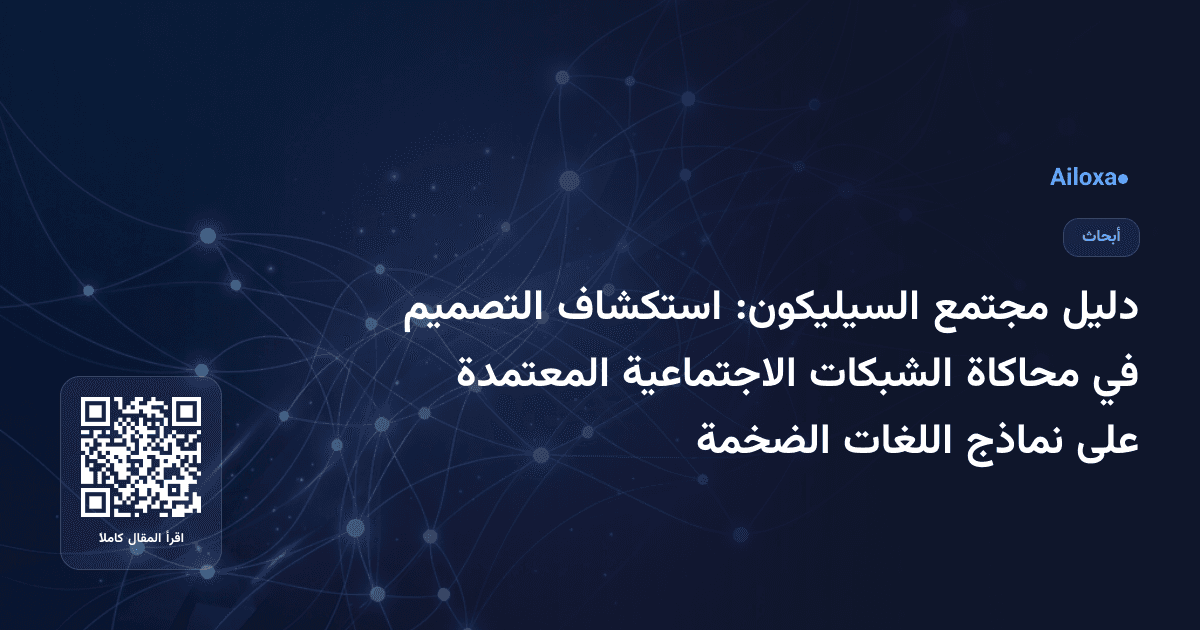 Ailoxa●

أبحاث

دليل مجتمع السيليكون: استكشاف التصميم في محاكاة الشبكات الاجتماعية المعتمدة على نماذج اللغات الضخمة

اقرأ المقال كاملا